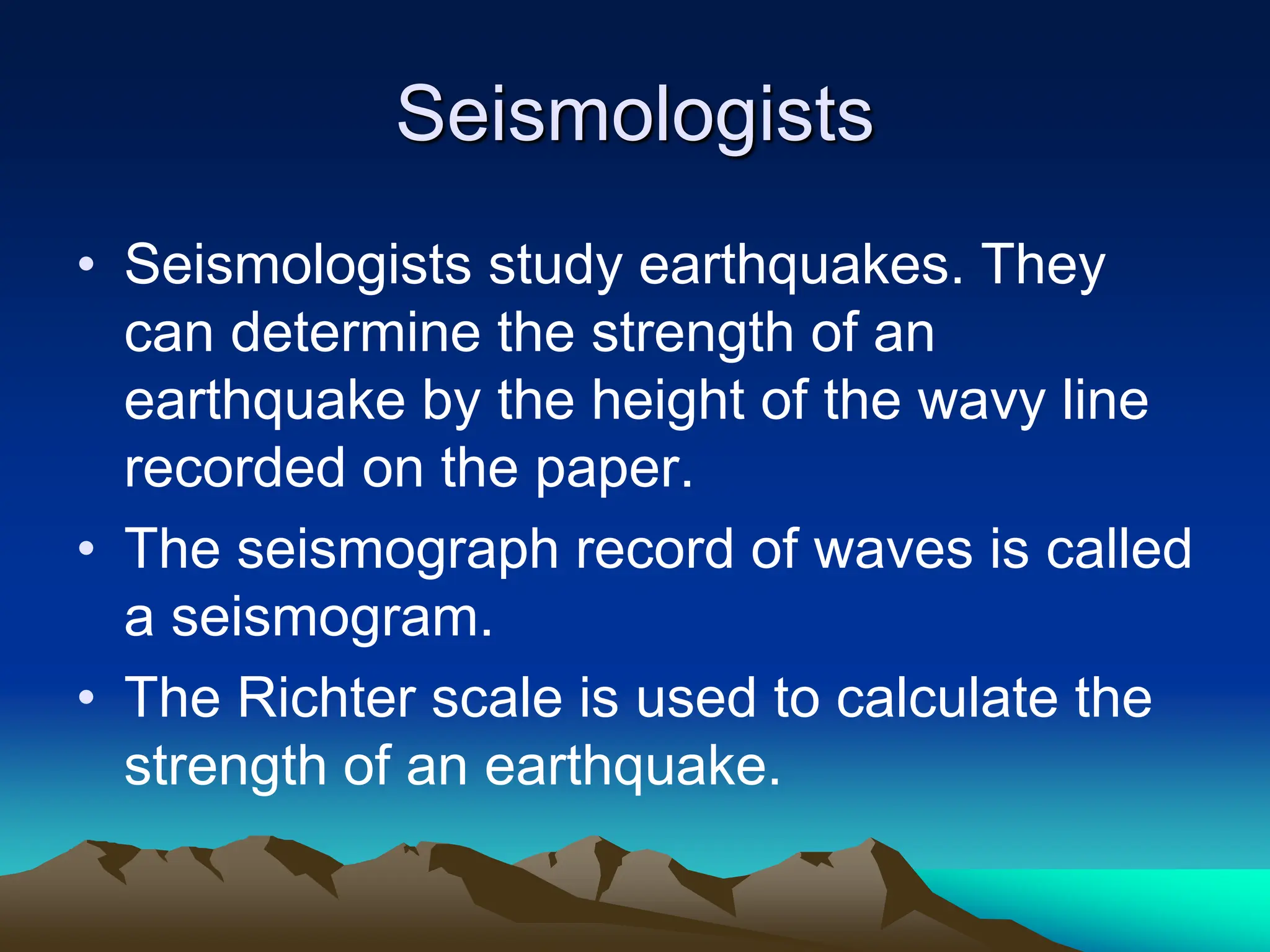 Seismologists

• Seismologists study earthquakes. They can determine the strength of an earthquake by the height of the wavy line recorded on the paper.
• The seismograph record of waves is called a seismogram.
• The Richter scale is used to calculate the strength of an earthquake.